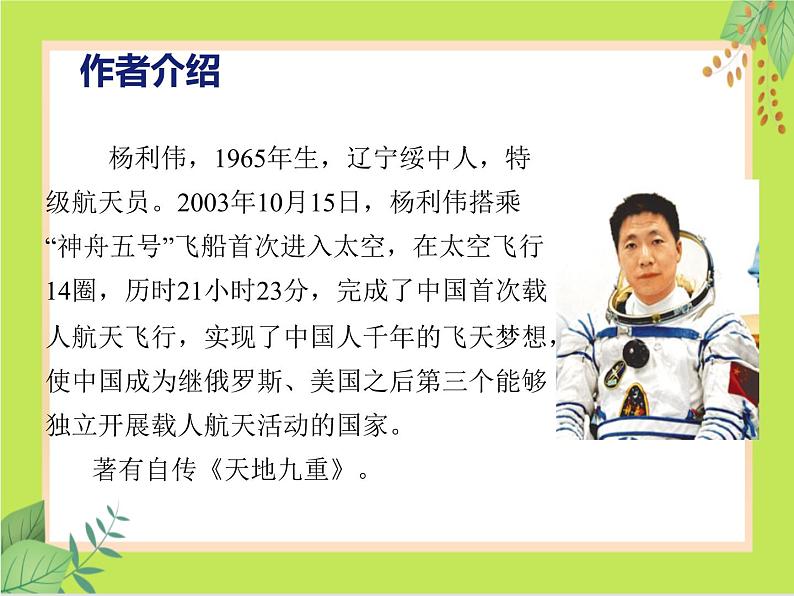 作者介绍

杨利伟，1965年生，辽宁绥中人，特级航天员。2003年10月15日，杨利伟搭乘“神舟五号”飞船首次进入太空，在太空飞行14圈，历时21小时23分，完成了中国首次载人航天飞行，实现了中国人千年的飞天梦想，使中国成为继俄罗斯、美国之后第三个能够独立开展载人航天活动的国家。

著有自传《天地九重》。